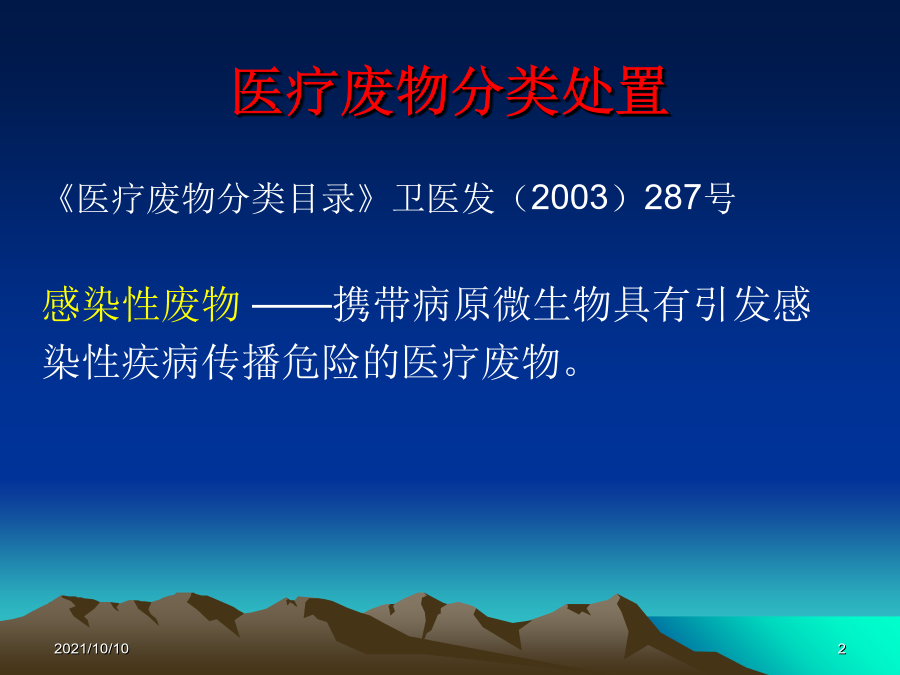 医疗废物分类处置

《医疗废物分类目录》卫医发（2003）287号

感染性废物 ——携带病原微生物具有引发感染性疾病传播危险的医疗废物。

2021/10/10

2